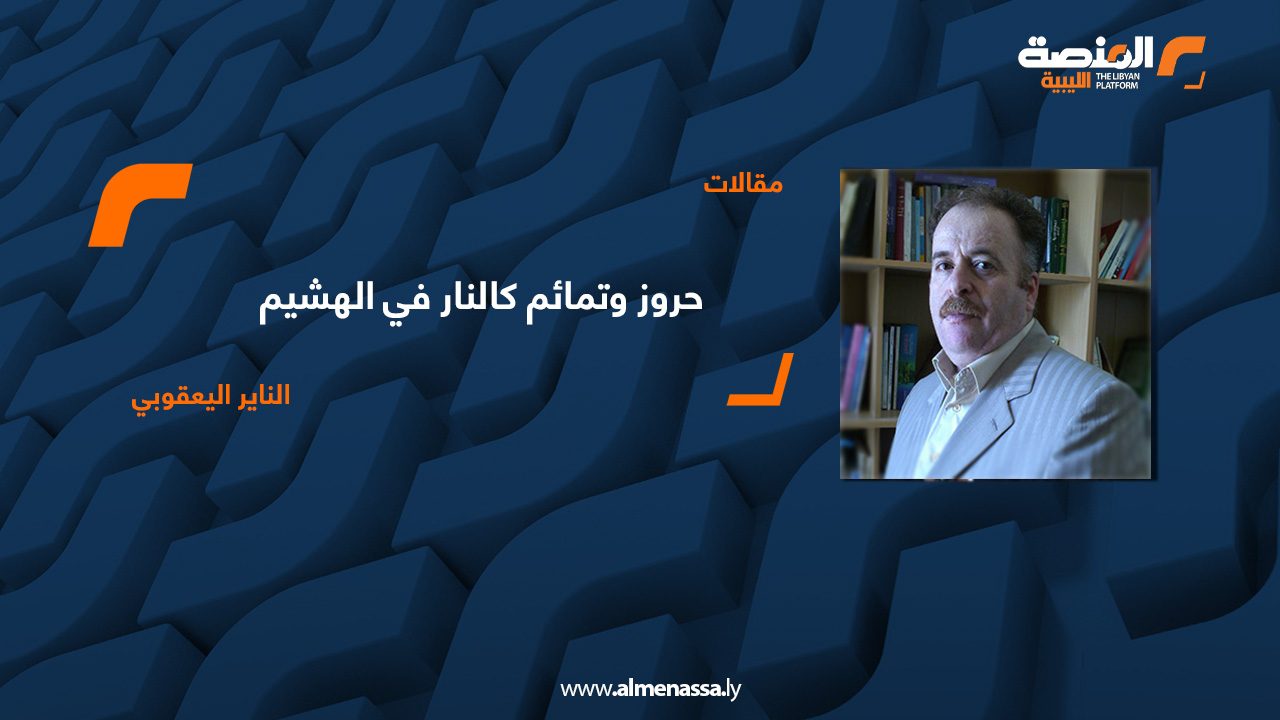 المنصة الليبية
THE LIBYAN PLATFORM

مقالات

حروز وتمائم كالنار في الهشيم

الناير اليعقوبي

www.almenassa.ly